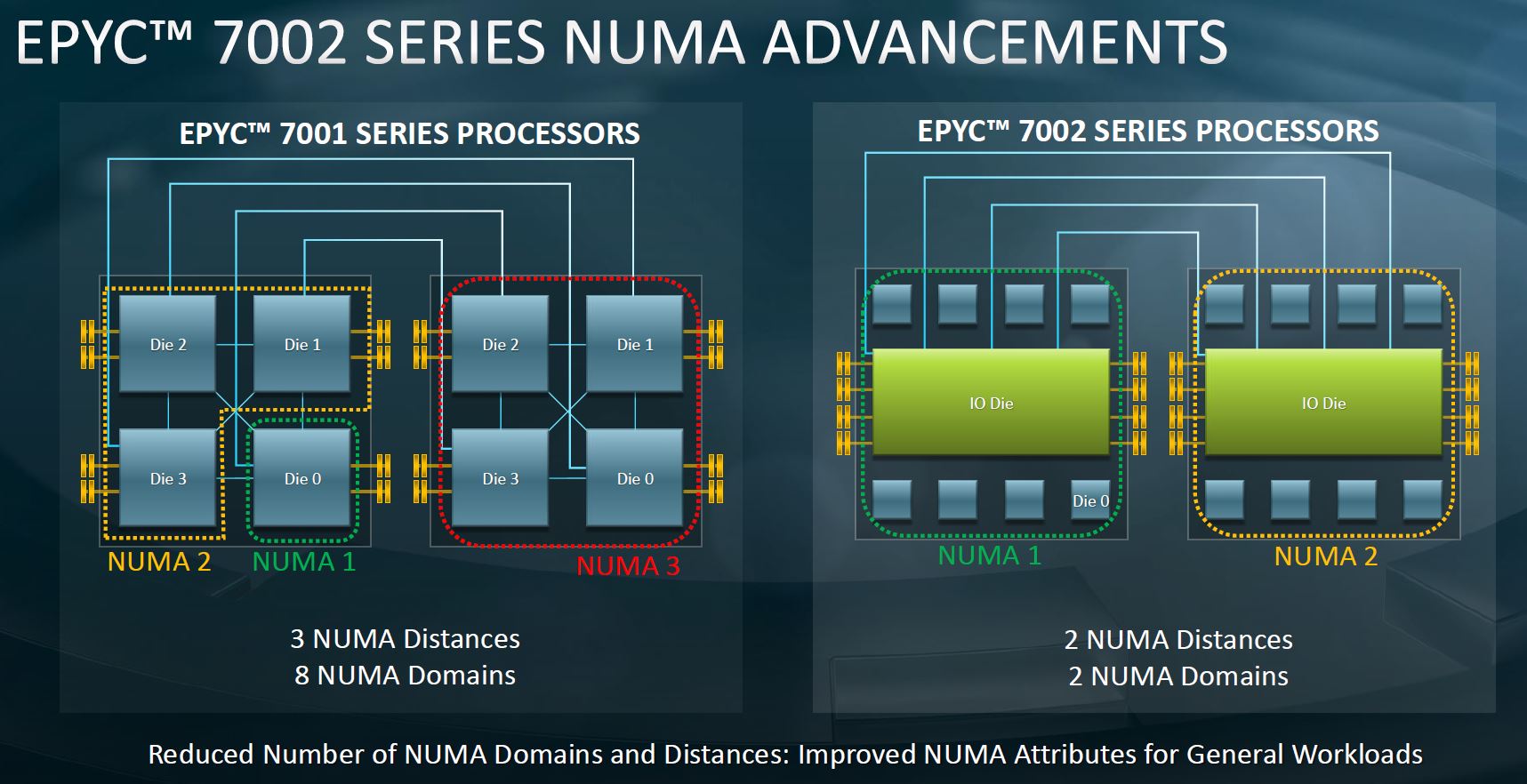 EPYC™ 7002 SERIES NUMA ADVANCEMENTS

EPYC™ 7001 SERIES PROCESSORS

Die 2
Die 1
Die 3
Die 0
Die 2
Die 1
Die 3
Die 0

NUMA 2 NUMA 1 NUMA 3

3 NUMA Distances
8 NUMA Domains

EPYC™ 7002 SERIES PROCESSORS

IO Die
Die 0
IO Die

NUMA 1 NUMA 2

2 NUMA Distances
2 NUMA Domains

Reduced Number of NUMA Domains and Distances: Improved NUMA Attributes for General Workloads